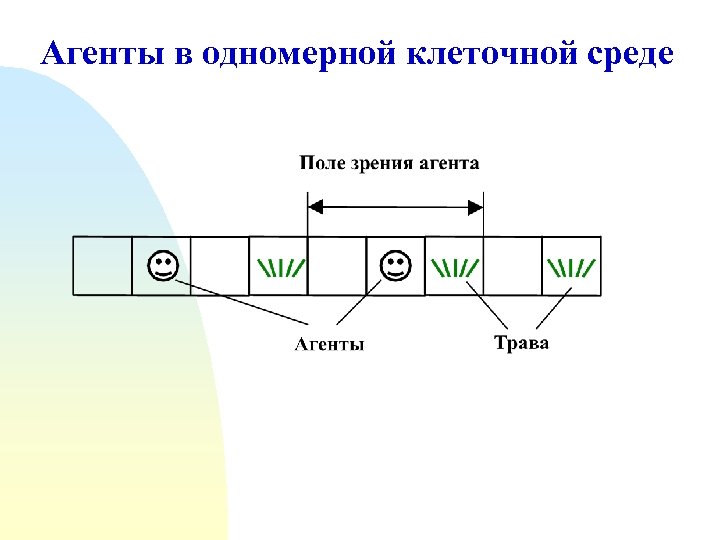 Агенты в одномерной клеточной среде

Поле зрения агента

Агенты

Трава